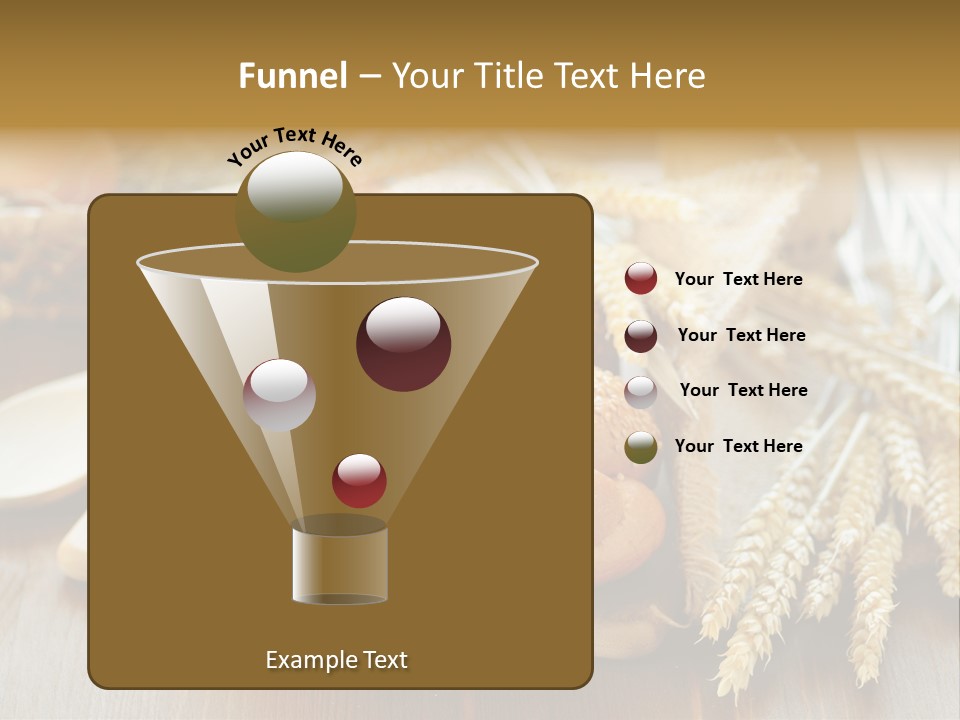 Funnel – Your Title Text Here

Your Text Here

Your Text Here

Your Text Here

Your Text Here

Your Text Here

Example Text